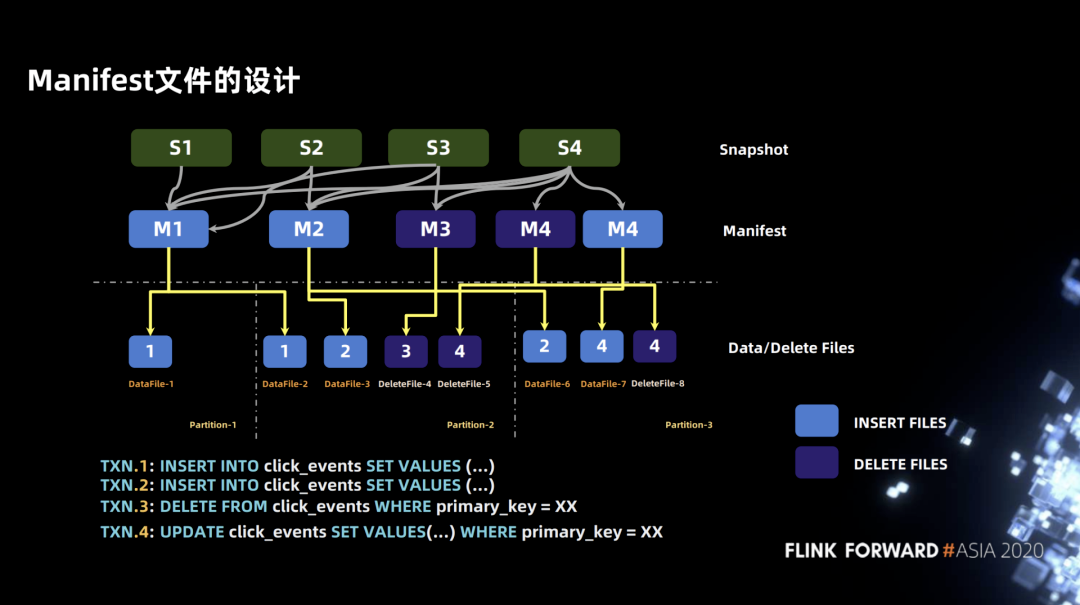 Manifest文件的设计

S1 S2 S3 S4 Snapshot

M1 M2 M3 M4 M4 Manifest

1 1 2 3 4 2 4 4 Data/Delete Files

DataFile-1 DataFile-2 DataFile-3 DeleteFile-4 DeleteFile-5 DataFile-6 DataFile-7 DeleteFile-8

Partition-1 Partition-2 Partition-3

INSERT FILES

DELETE FILES

TXN.1: INSERT INTO click_events SET VALUES (...)
TXN.2: INSERT INTO click_events SET VALUES (...)
TXN.3: DELETE FROM click_events WHERE primary_key = XX
TXN.4: UPDATE click_events SET VALUES(...) WHERE primary_key = XX

FLINK FORWARD #ASIA 2020